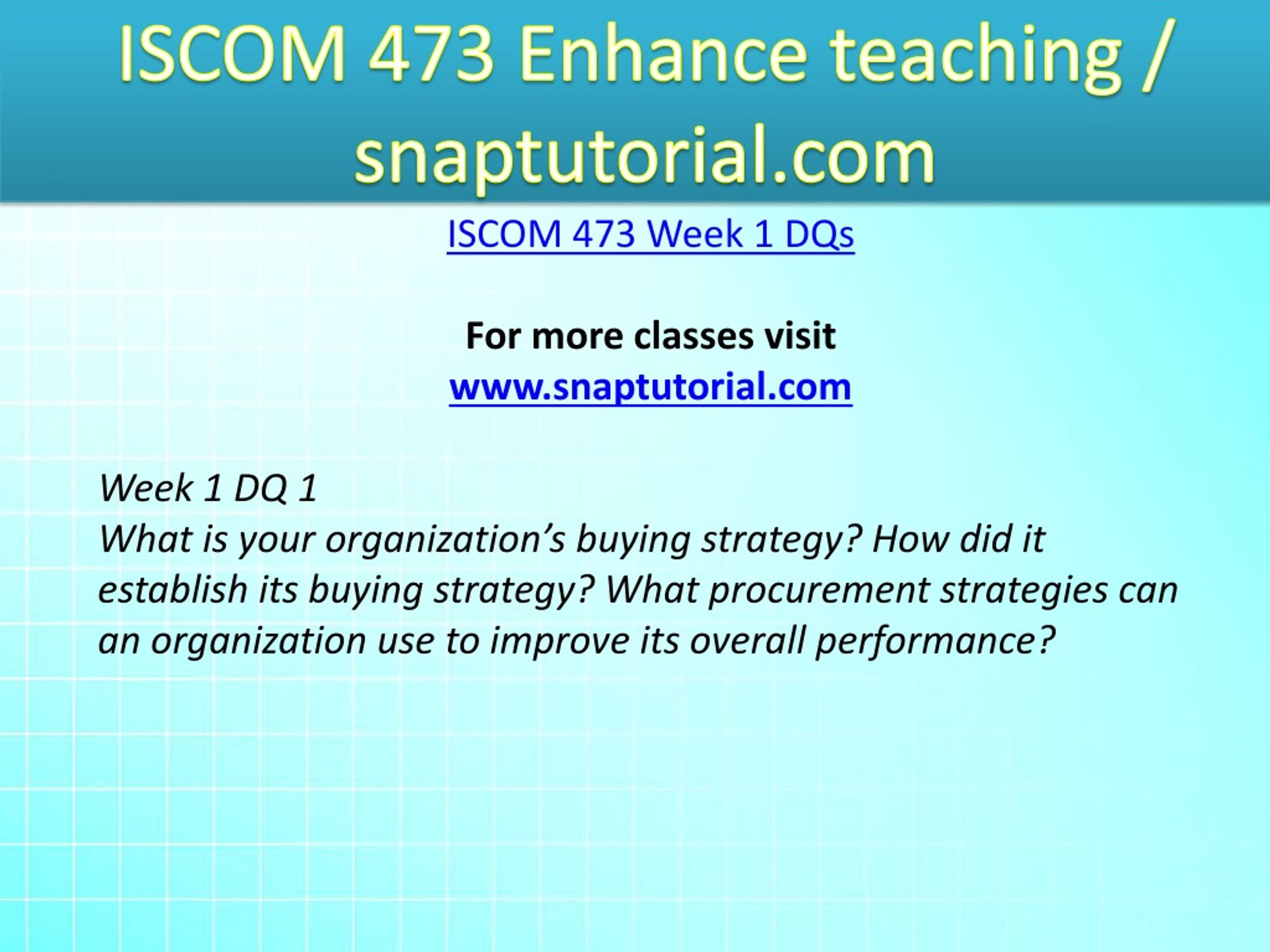 ISCOM 473 Enhance teaching / snaptutorial.com

ISCOM 473 Week 1 DQs

For more classes visit
www.snaptutorial.com

Week 1 DQ 1
What is your organization’s buying strategy? How did it establish its buying strategy? What procurement strategies can an organization use to improve its overall performance?